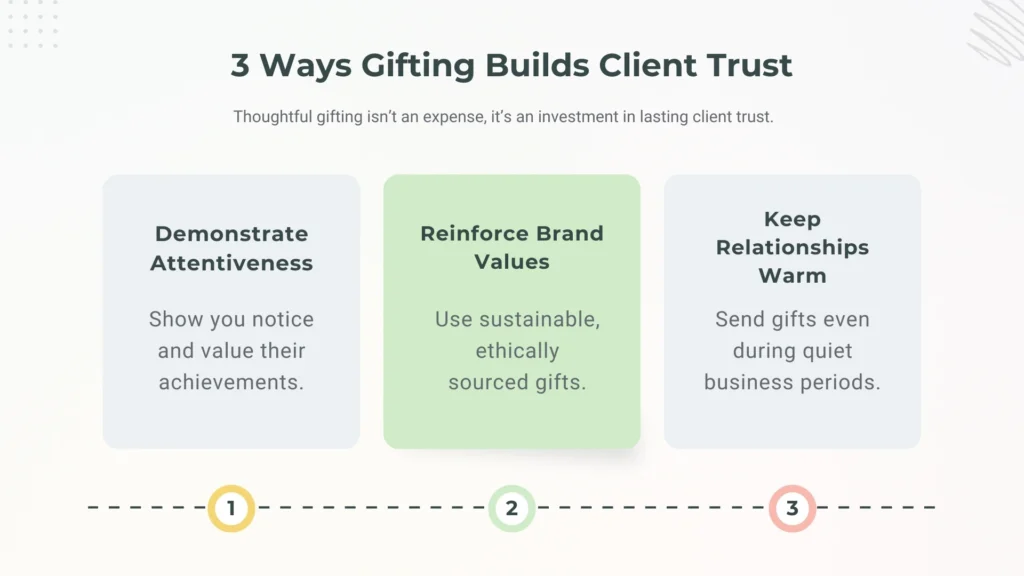 3 Ways Gifting Builds Client Trust

Thoughtful gifting isn't an expense, it's an investment in lasting client trust.

Demonstrate Attentiveness

Show you notice and value their achievements.

Reinforce Brand Values

Use sustainable, ethically sourced gifts.

Keep Relationships Warm

Send gifts even during quiet business periods.

1

2

3